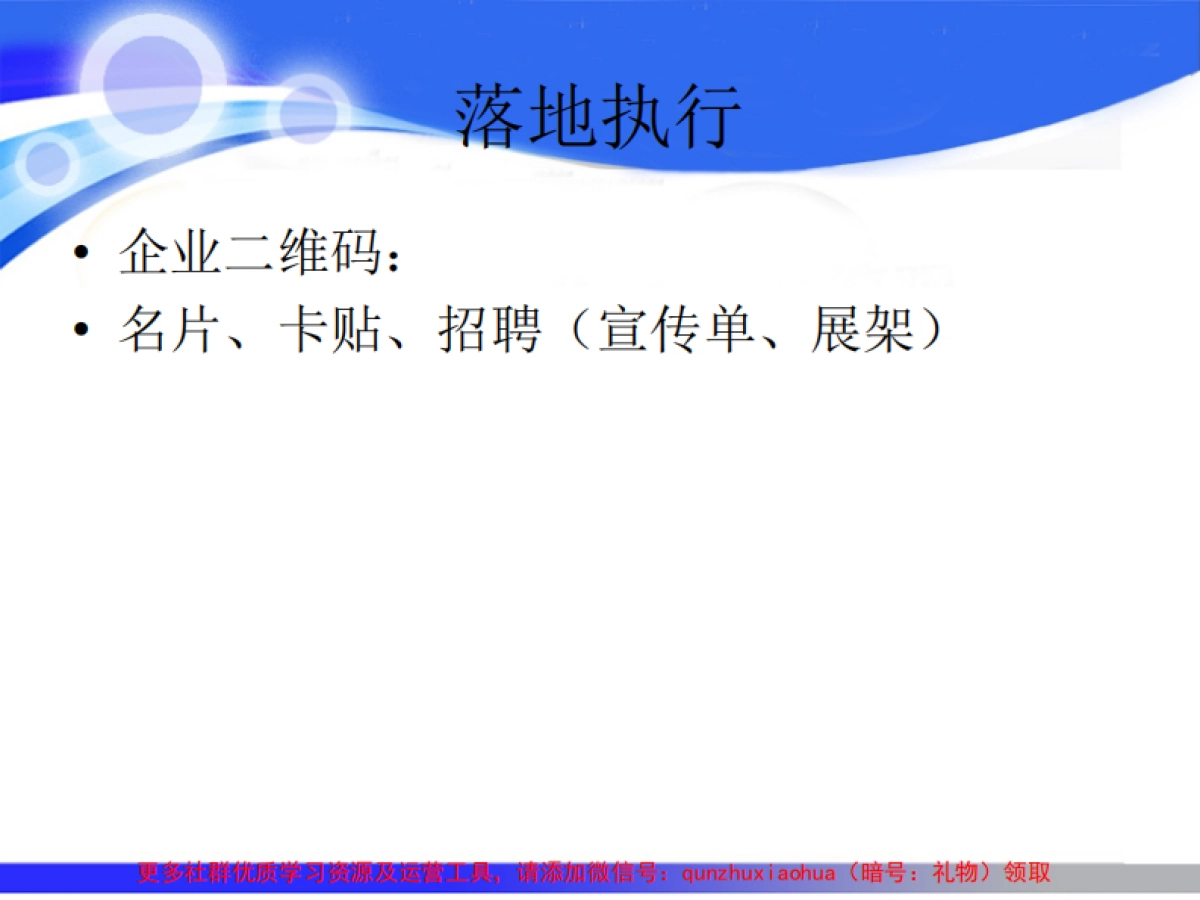 落地执行

• 企业二维码：
• 名片、卡贴、招聘（宣传单、展架）

更多社群优质学习资源及运营工具，请添加微信号：qunzhuxiaohua（暗号：礼物）领取